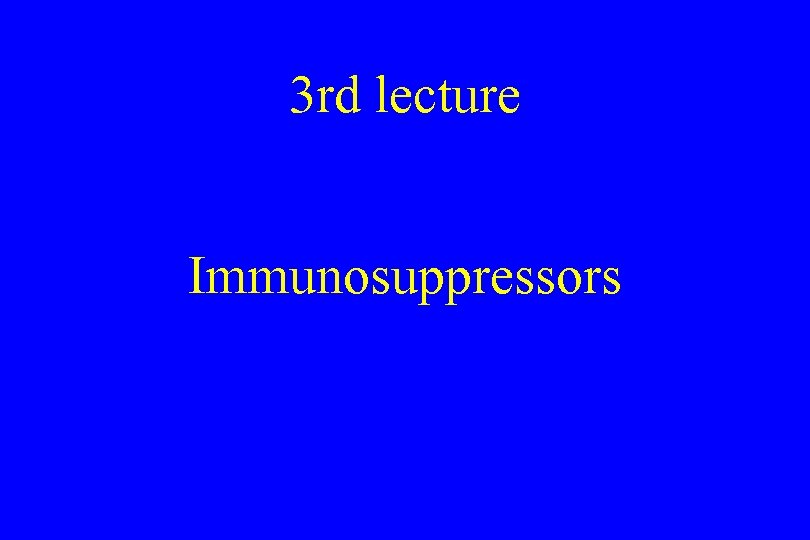 3rd lecture

Immunosuppressors